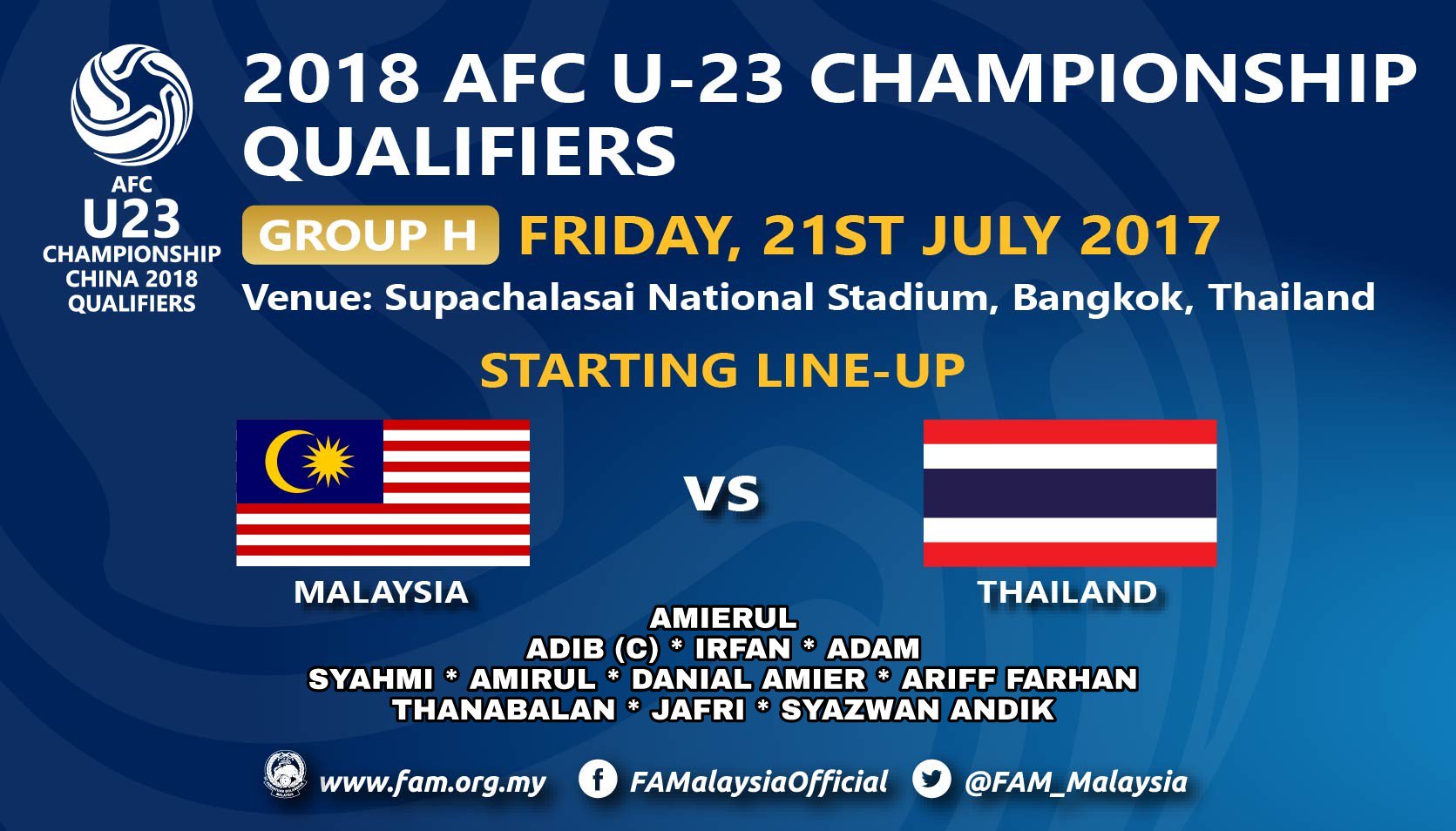 AFC
U23
CHAMPIONSHIP
CHINA 2018
QUALIFIERS

2018 AFC U-23 CHAMPIONSHIP QUALIFIERS

GROUP H FRIDAY, 21ST JULY 2017

Venue: Supachalasai National Stadium, Bangkok, Thailand

STARTING LINE-UP

MALAYSIA

VS

THAILAND

AMIERUL
ADIB (C) * IRFAN * ADAM
SYAHMI * AMIRUL * DANIAL AMIER * ARIFF FARHAN
THANABALAN * JAFRI * SYAZWAN ANDIK

www.fam.org.my FAMalaysiaOfficial @FAM_Malaysia